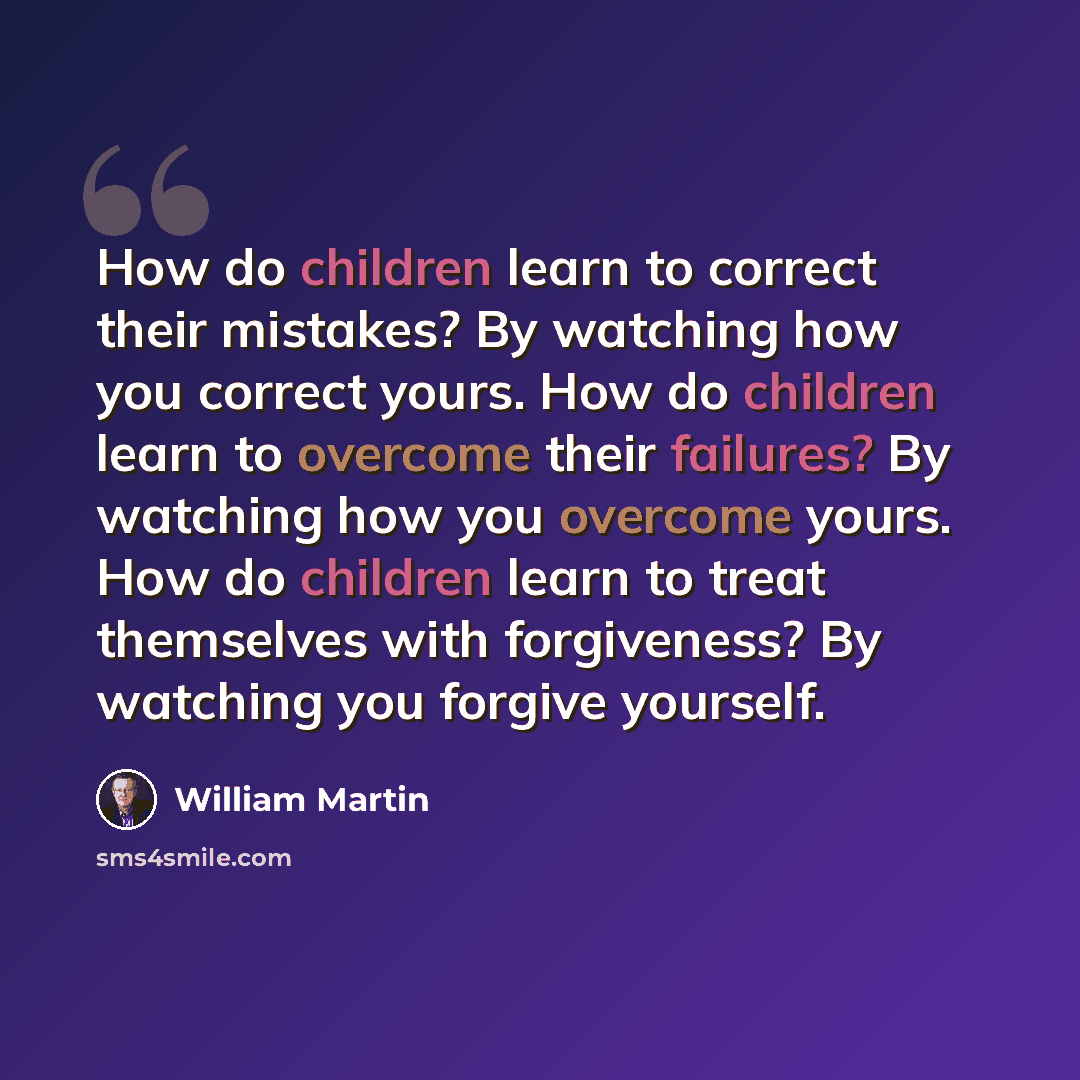 How do children learn to correct their mistakes? By watching how you correct yours. How do children learn to overcome their failures? By watching how you overcome yours. How do children learn to treat themselves with forgiveness? By watching you forgive yourself.

William Martin

sms4smile.com